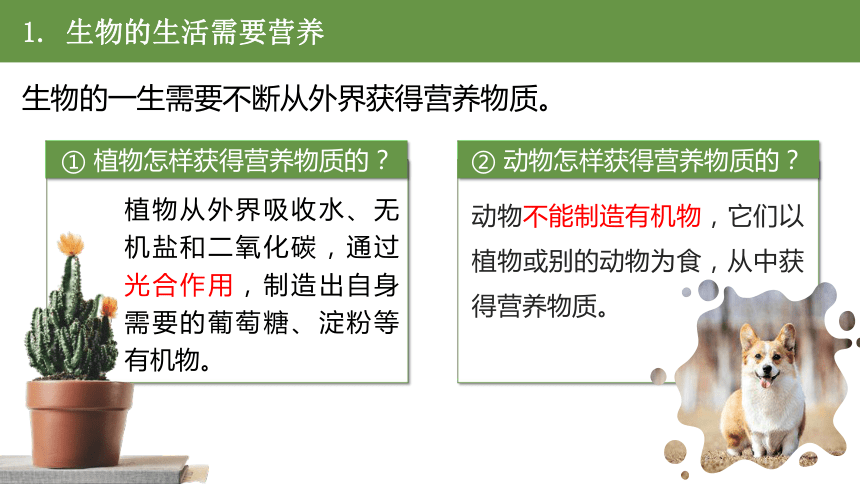 1. 生物的生活需要营养

生物的一生需要不断从外界获得营养物质。

① 植物怎样获得营养物质的？

植物从外界吸收水、无机盐和二氧化碳，通过光合作用，制造出自身需要的葡萄糖、淀粉等有机物。

② 动物怎样获得营养物质的？

动物不能制造有机物，它们以植物或别的动物为食，从中获得营养物质。